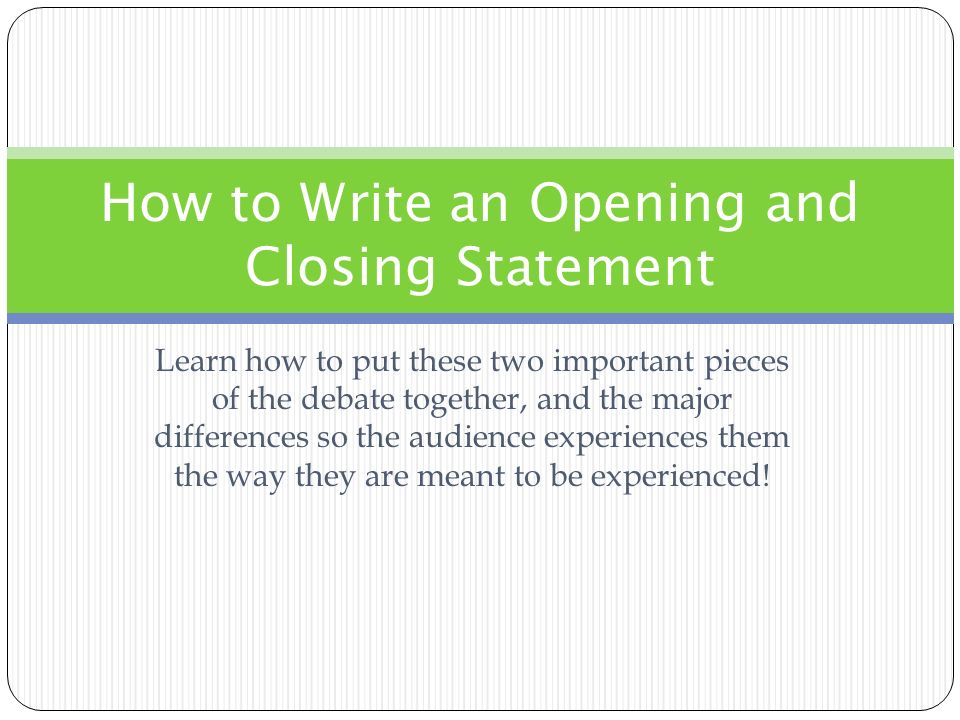 How to Write an Opening and Closing Statement

Learn how to put these two important pieces of the debate together, and the major differences so the audience experiences them the way they are meant to be experienced!